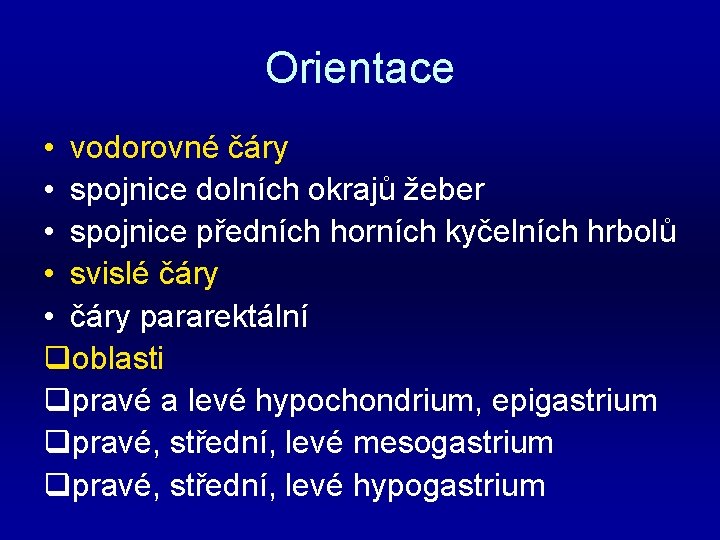 Orientace

• vodorovné čáry
• spojnice dolních okrajů žeber
• spojnice předních horních kyčelních hrbolů
• svislé čáry
• čáry pararektální
❑oblasti
❑pravé a levé hypochondrium, epigastrium
❑pravé, střední, levé mesogastrium
❑pravé, střední, levé hypogastrium